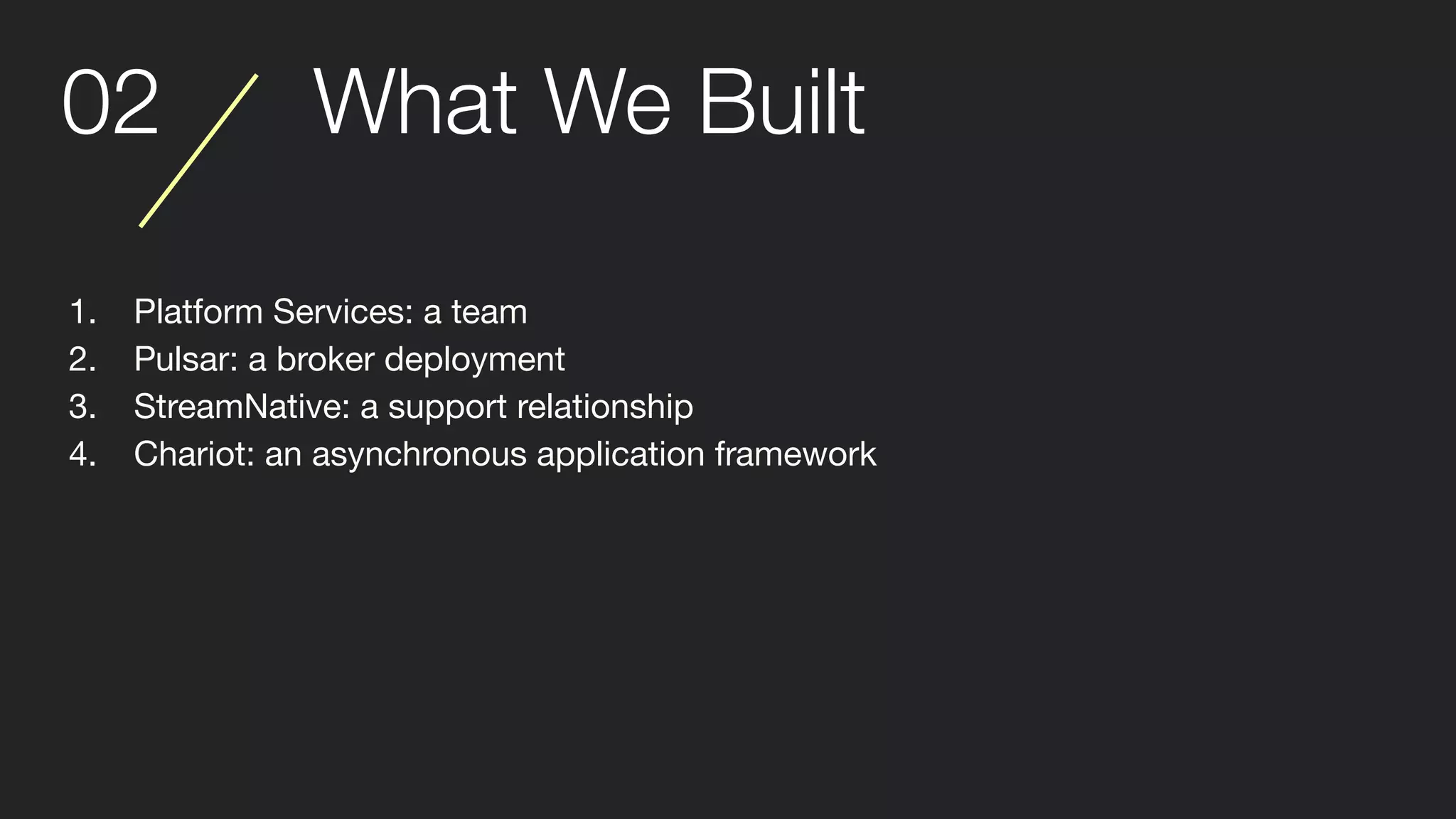 02 What We Built

1. Platform Services: a team
2. Pulsar: a broker deployment
3. StreamNative: a support relationship
4. Chariot: an asynchronous application framework